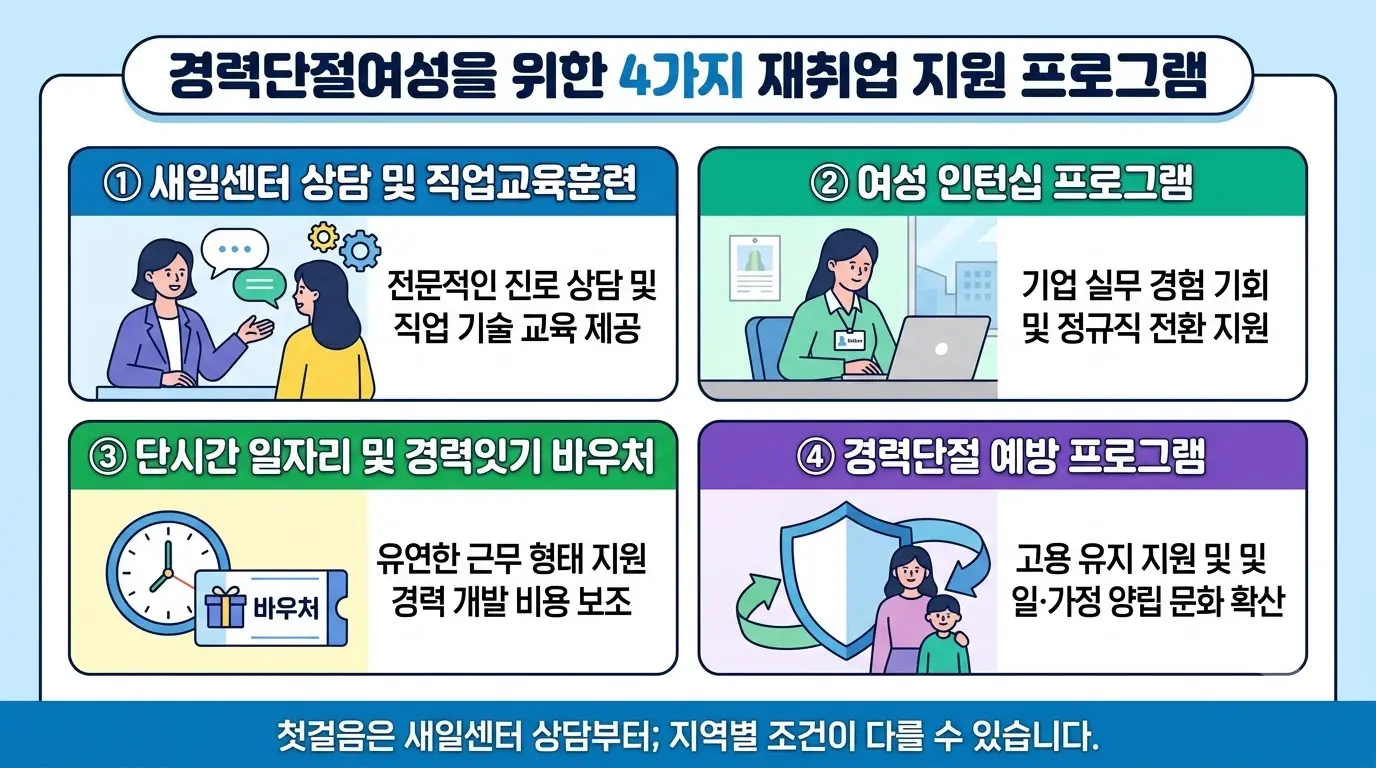 경력단절여성을 위한 4가지 재취업 지원 프로그램

① 새일센터 상담 및 직업교육훈련

전문적인 진로 상담 및 직업 기술 교육 제공

② 여성 인턴십 프로그램

기업 실무 경험 기회 및 정규직 전환 지원

③ 단시간 일자리 및 경력잇기 바우처

바우처

유연한 근무 형태 지원 경력 개발 비용 보조

④ 경력단절 예방 프로그램

고용 유지 지원 및 및 일·가정 양립 문화 확산

첫걸음은 새일센터 상담부터; 지역별 조건이 다를 수 있습니다.